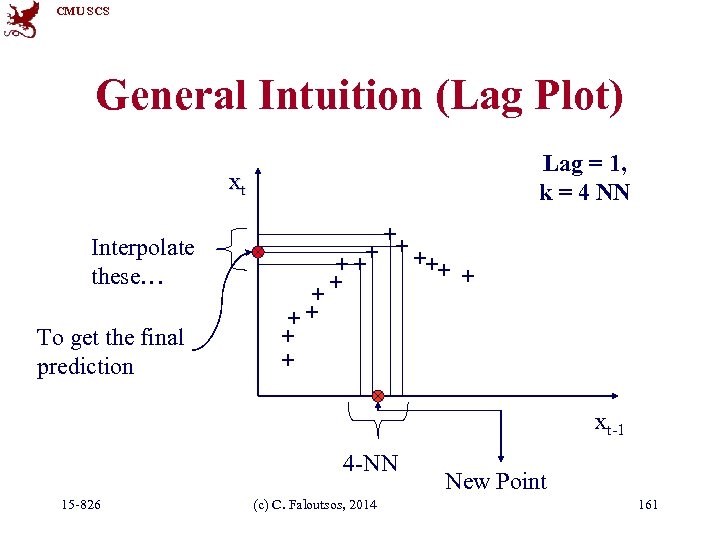 CMU SCS

General Intuition (Lag Plot)

Lag = 1,
k = 4 NN

$x_t$

Interpolate these…

To get the final prediction

$x_{t-1}$

4-NN

New Point

15-826 (c) C. Faloutsos, 2014 161